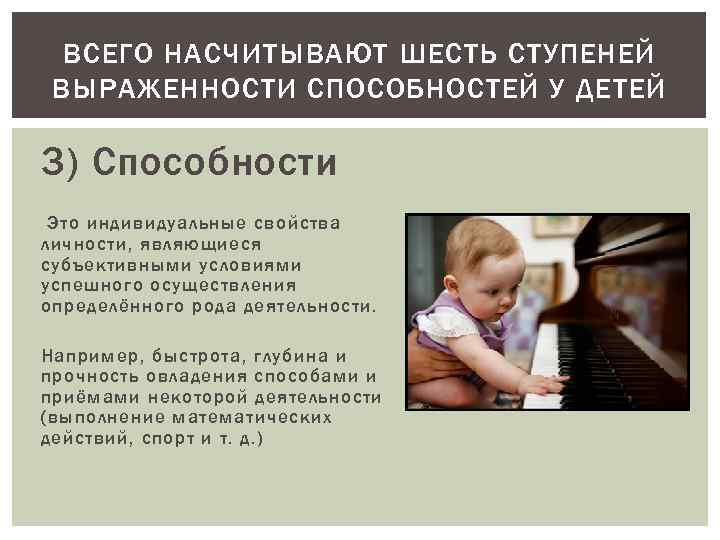 ВСЕГО НАСЧИТЫВАЮТ ШЕСТЬ СТУПЕНЕЙ ВЫРАЖЕННОСТИ СПОСОБНОСТЕЙ У ДЕТЕЙ

3) Способности

Это индивидуальные свойства личности, являющиеся субъективными условиями успешного осуществления определённого рода деятельности.

Например, быстрота, глубина и прочность овладения способами и приёмами некоторой деятельности (выполнение математических действий, спорт и т. д.)